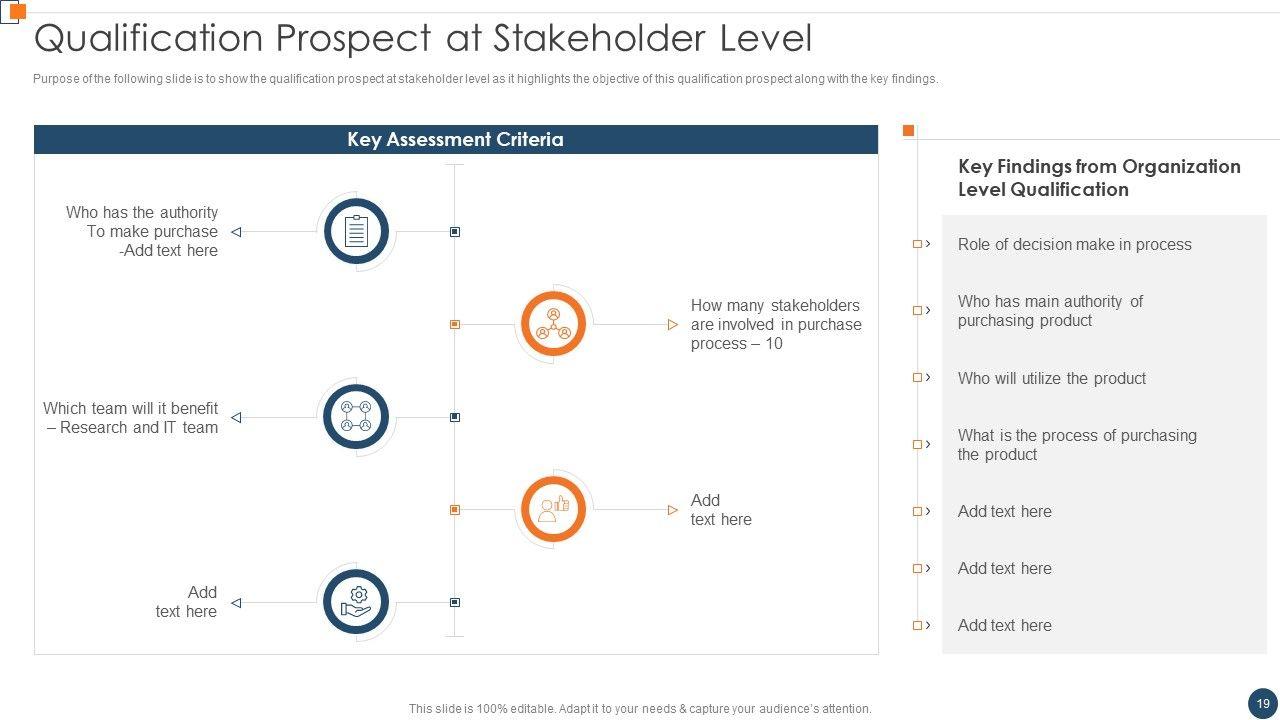 Qualification Prospect at Stakeholder Level

Purpose of the following slide is to show the qualification prospect at stakeholder level as it highlights the objective of this qualification prospect along with the key findings.

Key Assessment Criteria

Who has the authority To make purchase -Add text here

How many stakeholders are involved in purchase process – 10

Which team will it benefit – Research and IT team

Add text here

Add text here

Key Findings from Organization Level Qualification

Role of decision make in process

Who has main authority of purchasing product

Who will utilize the product

What is the process of purchasing the product

Add text here

Add text here

Add text here

This slide is 100% editable. Adapt it to your needs & capture your audience's attention.

19